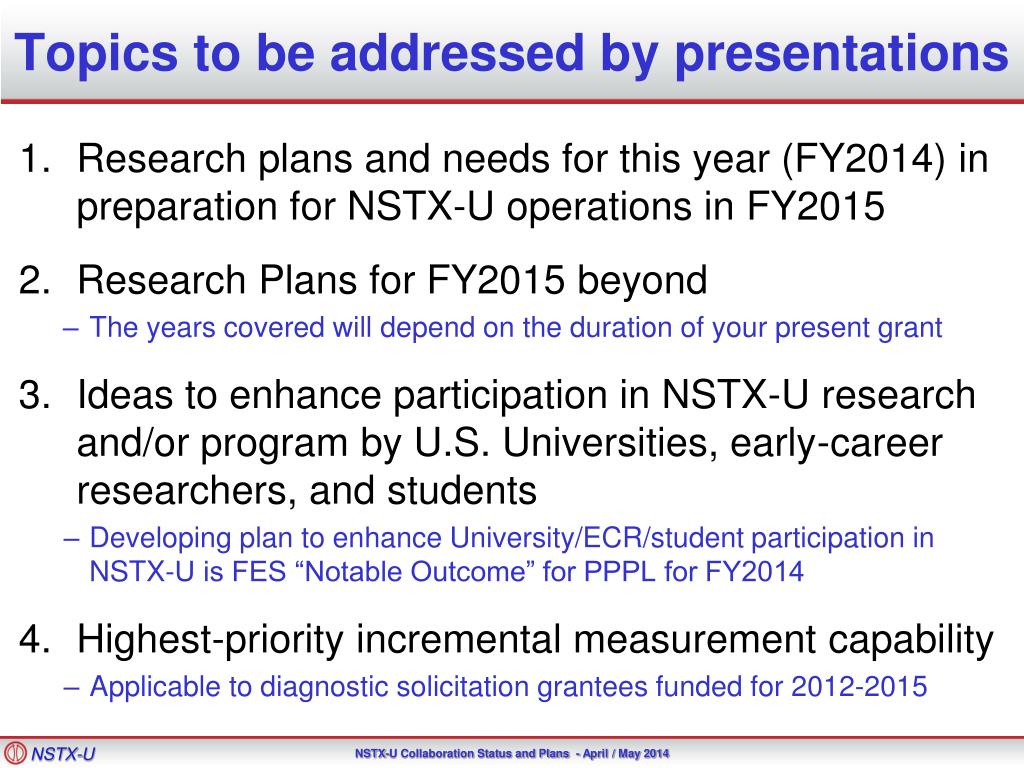 Topics to be addressed by presentations

1. Research plans and needs for this year (FY2014) in preparation for NSTX-U operations in FY2015

2. Research Plans for FY2015 beyond

– The years covered will depend on the duration of your present grant

3. Ideas to enhance participation in NSTX-U research and/or program by U.S. Universities, early-career researchers, and students

– Developing plan to enhance University/ECR/student participation in NSTX-U is FES “Notable Outcome” for PPPL for FY2014

4. Highest-priority incremental measurement capability

– Applicable to diagnostic solicitation grantees funded for 2012-2015

NSTX-U

NSTX-U Collaboration Status and Plans - April / May 2014